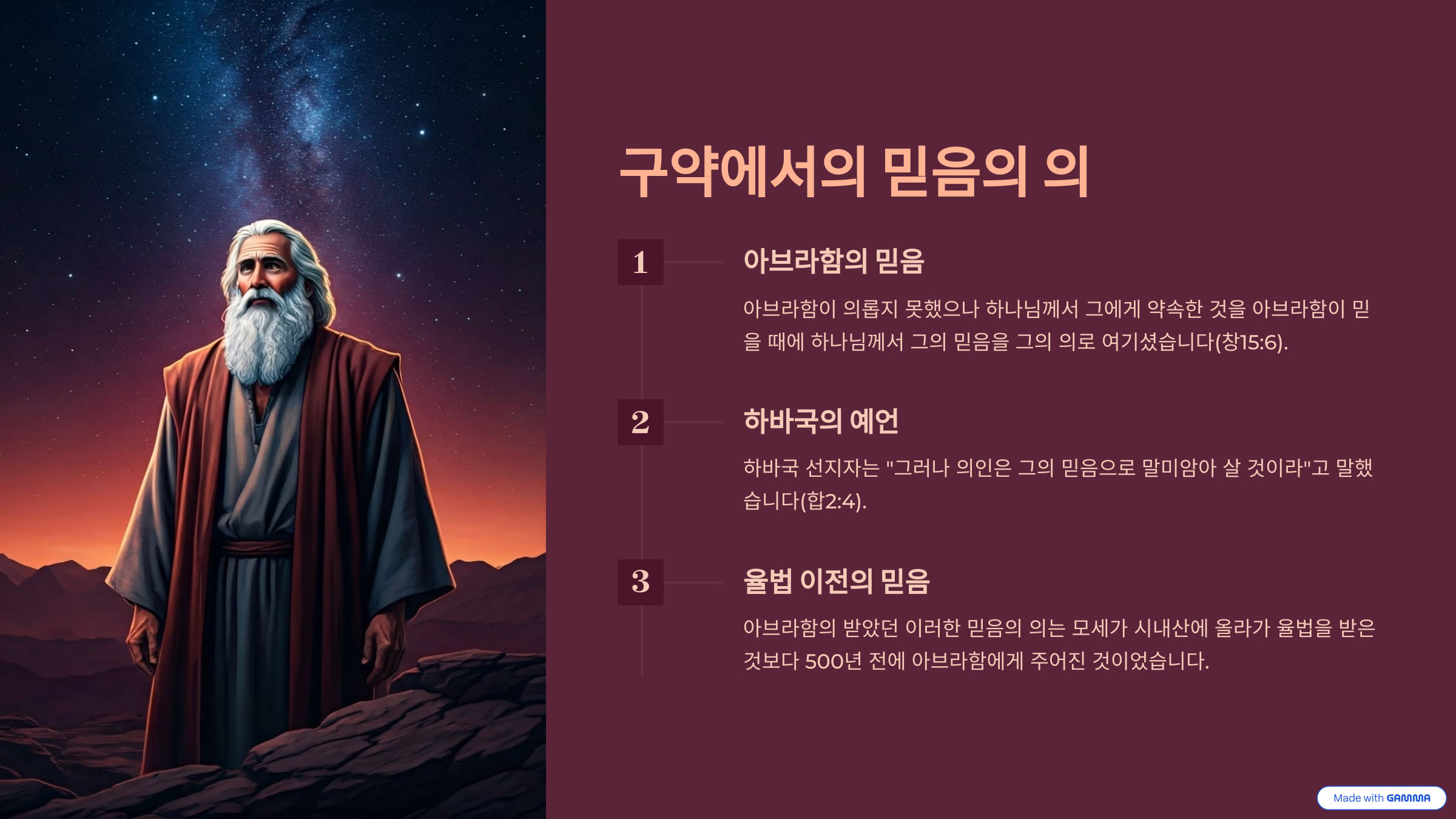 구약에서의 믿음의 의

1

아브라함의 믿음

아브라함이 의롭지 못했으나 하나님께서 그에게 약속한 것을 아브라함이 믿을 때에 하나님께서 그의 믿음을 그의 의로 여기셨습니다(창15:6).

2

하바국의 예언

하바국 선지자는 "그러나 의인은 그의 믿음으로 말미암아 살 것이라"고 말했습니다(합2:4).

3

율법 이전의 믿음

아브라함의 받았던 이러한 믿음의 의는 모세가 시내산에 올라가 율법을 받은 것보다 500년 전에 아브라함에게 주어진 것이었습니다.

Made with GAMMA